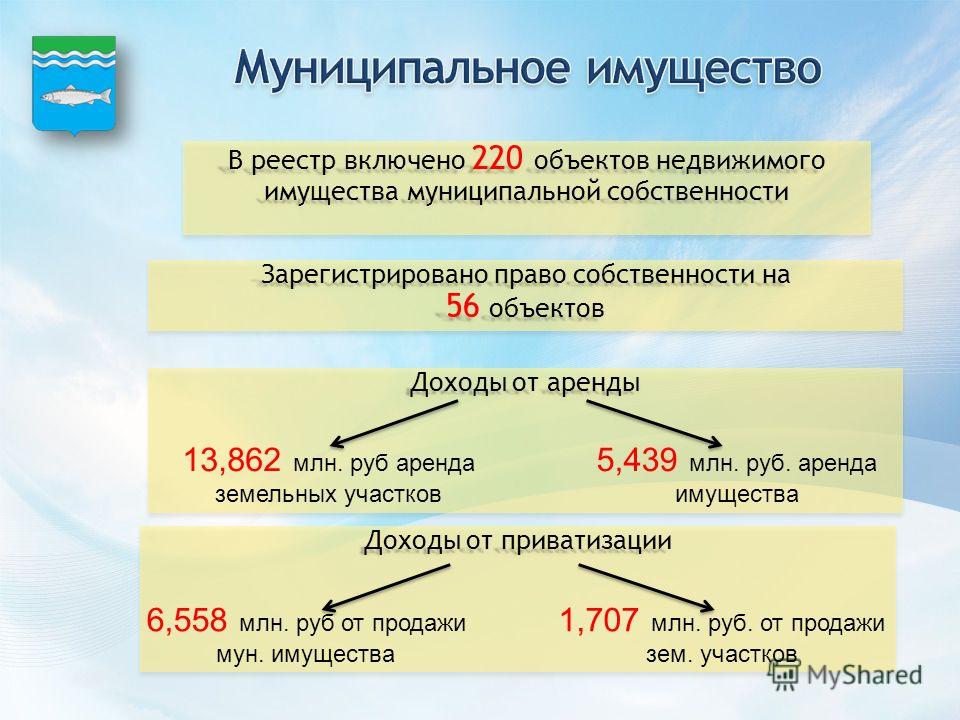 Муниципальное имущество

В реестр включено 220 объектов недвижимого имущества муниципальной собственности

Зарегистрировано право собственности на 56 объектов

Доходы от аренды

13,862 млн. руб аренда земельных участков

5,439 млн. руб. аренда имущества

Доходы от приватизации

6,558 млн. руб от продажи мун. имущества

1,707 млн. руб. от продажи зем. участков

MyShared